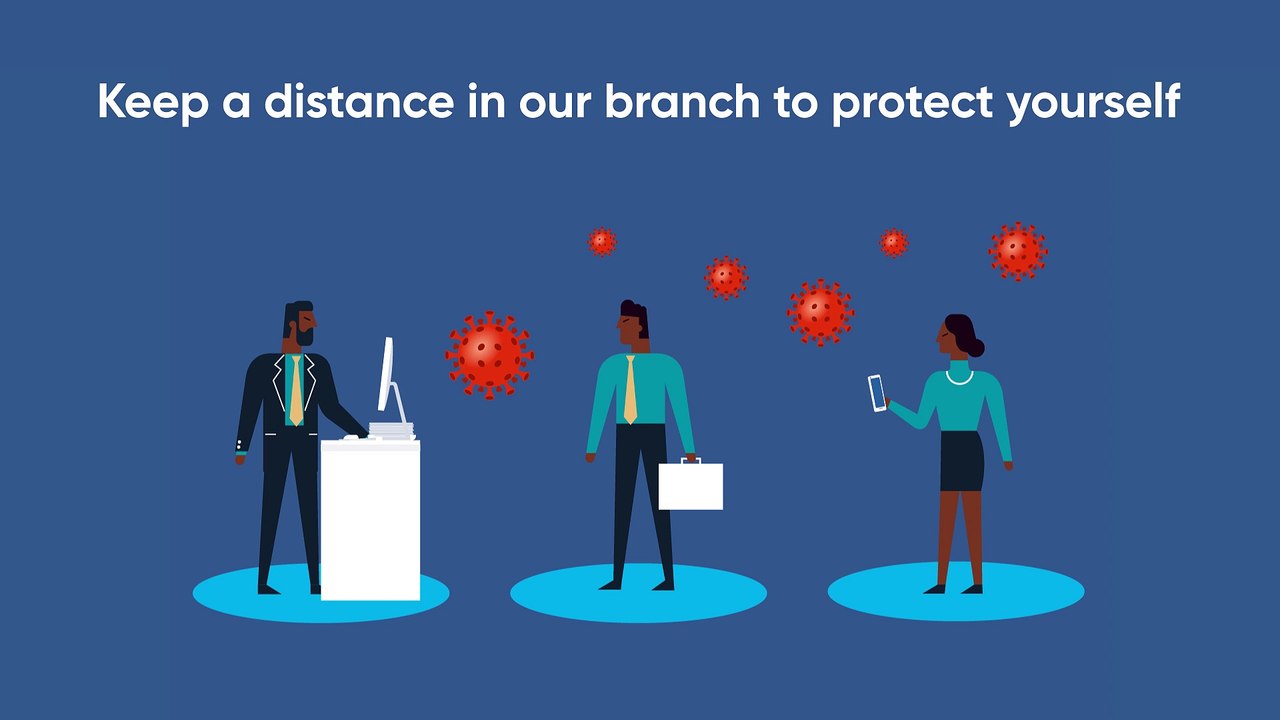 Keep a distance in our branch to protect yourself